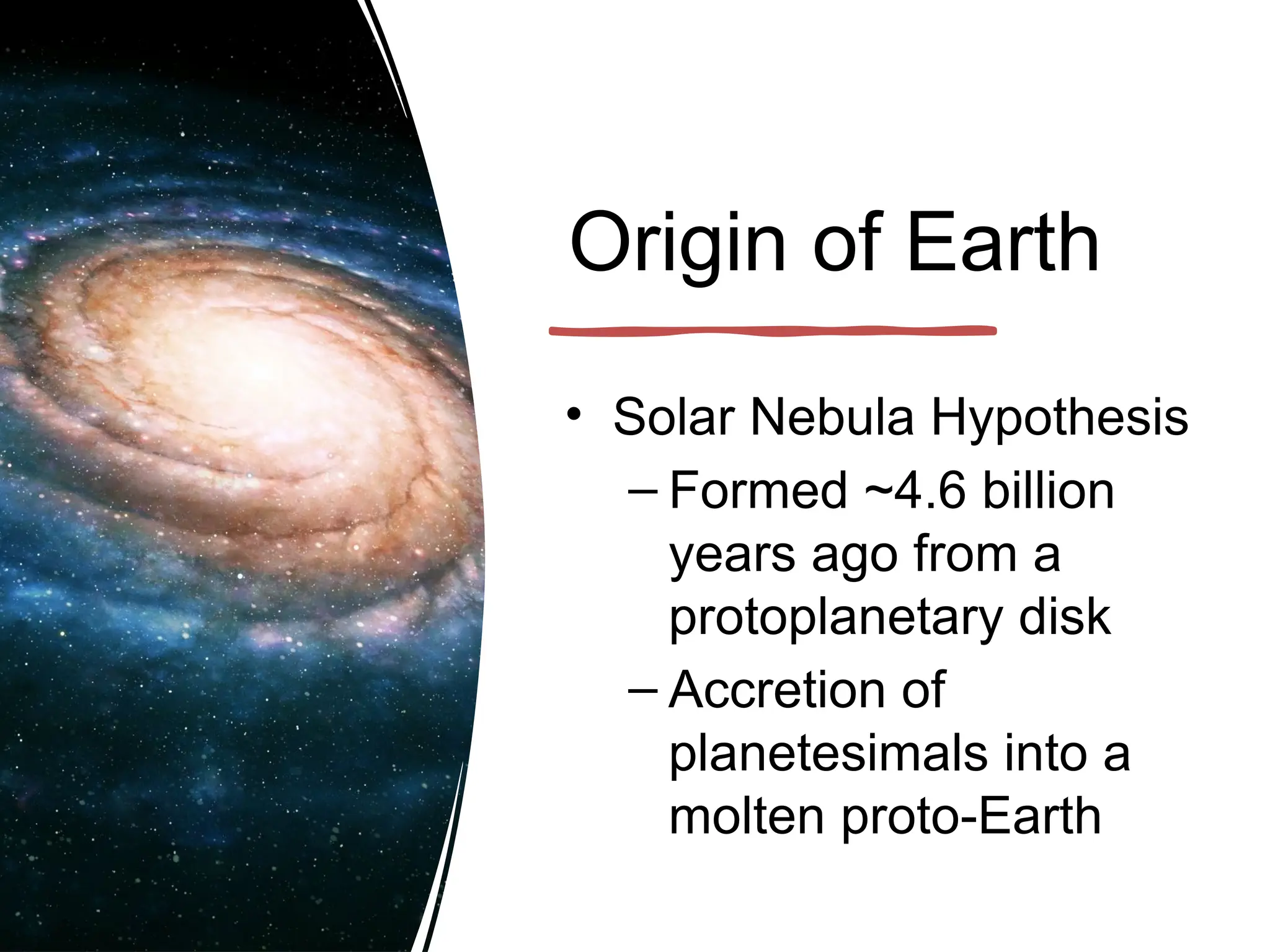 Origin of Earth

• Solar Nebula Hypothesis
– Formed ~4.6 billion years ago from a protoplanetary disk
– Accretion of planetesimals into a molten proto-Earth